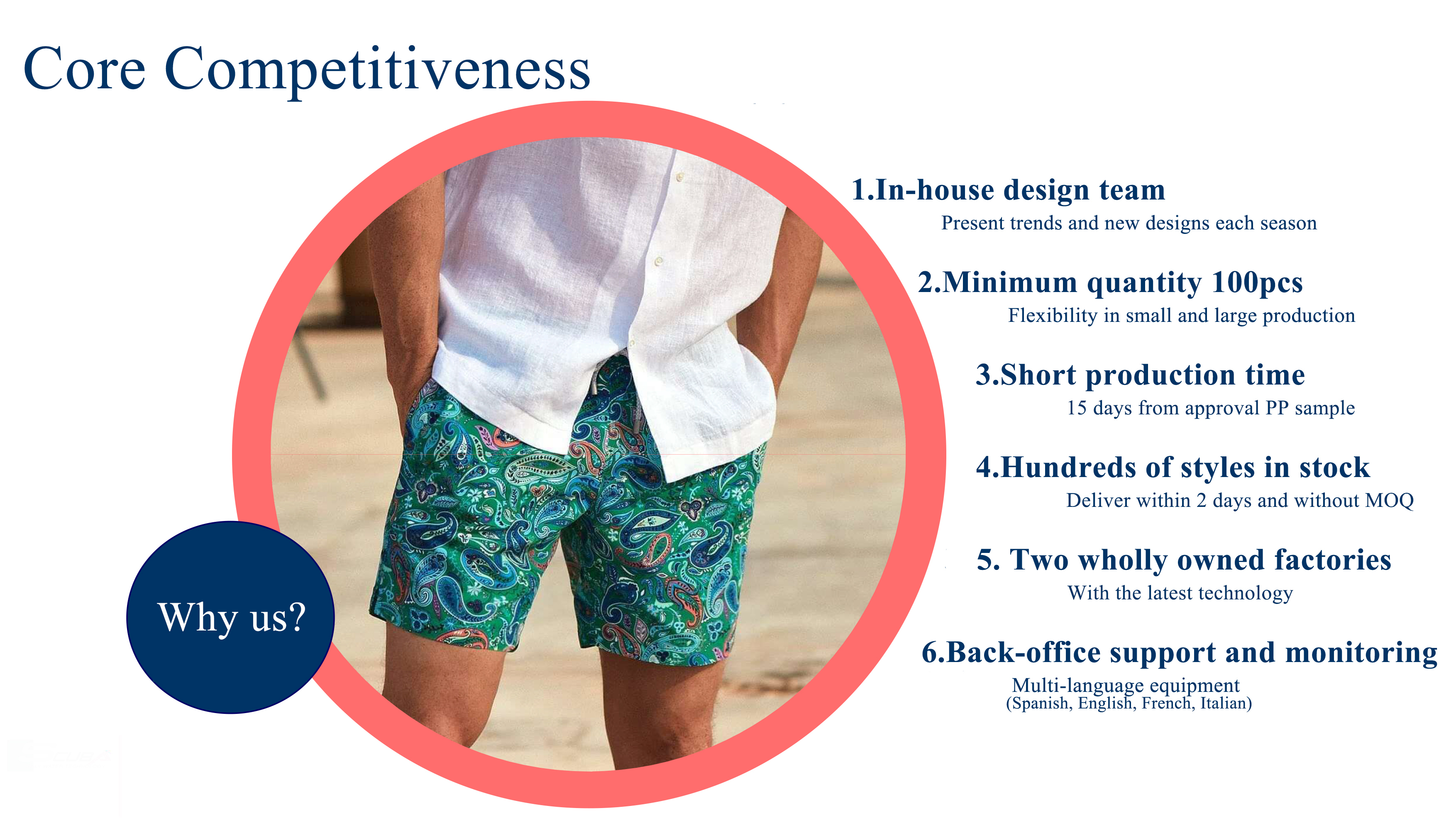 Core Competitiveness

Why us?

1.In-house design team
Present trends and new designs each season

2.Minimum quantity 100pcs
Flexibility in small and large production

3.Short production time
15 days from approval PP sample

4.Hundreds of styles in stock
Deliver within 2 days and without MOQ

5. Two wholly owned factories
With the latest technology

6.Back-office support and monitoring
Multi-language equipment
(Spanish, English, French, Italian)